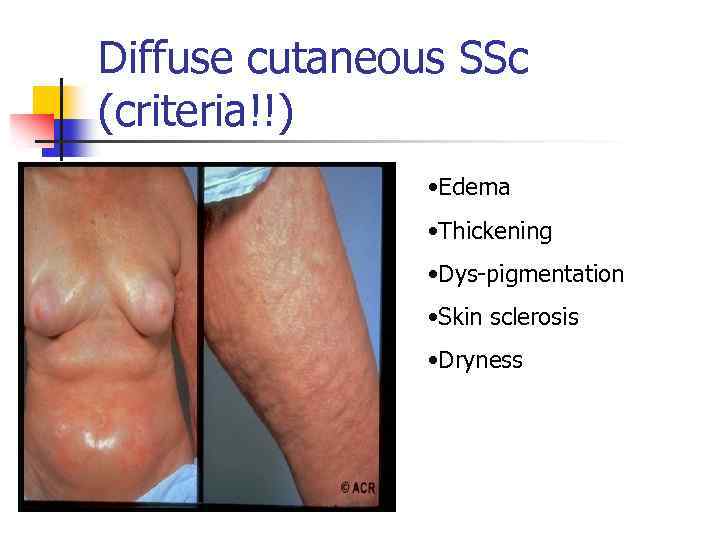 Diffuse cutaneous SSc (criteria!!)

© ACR

•Edema
•Thickening
•Dys-pigmentation
•Skin sclerosis
•Dryness